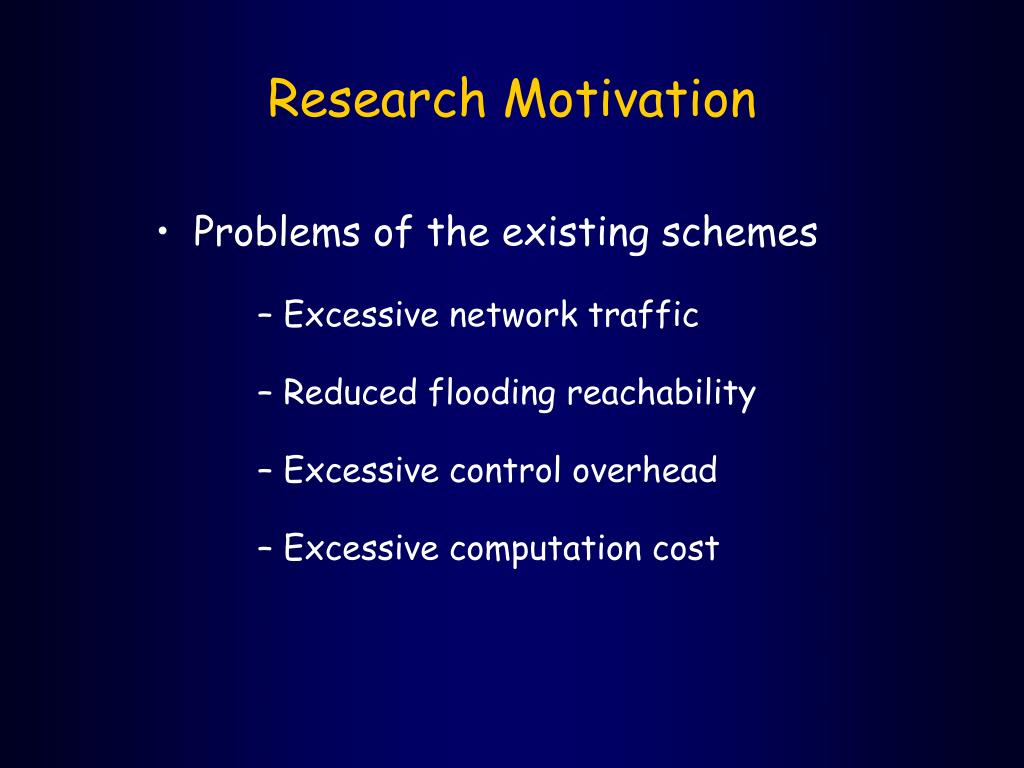 Research Motivation

• Problems of the existing schemes

– Excessive network traffic

– Reduced flooding reachability

– Excessive control overhead

– Excessive computation cost